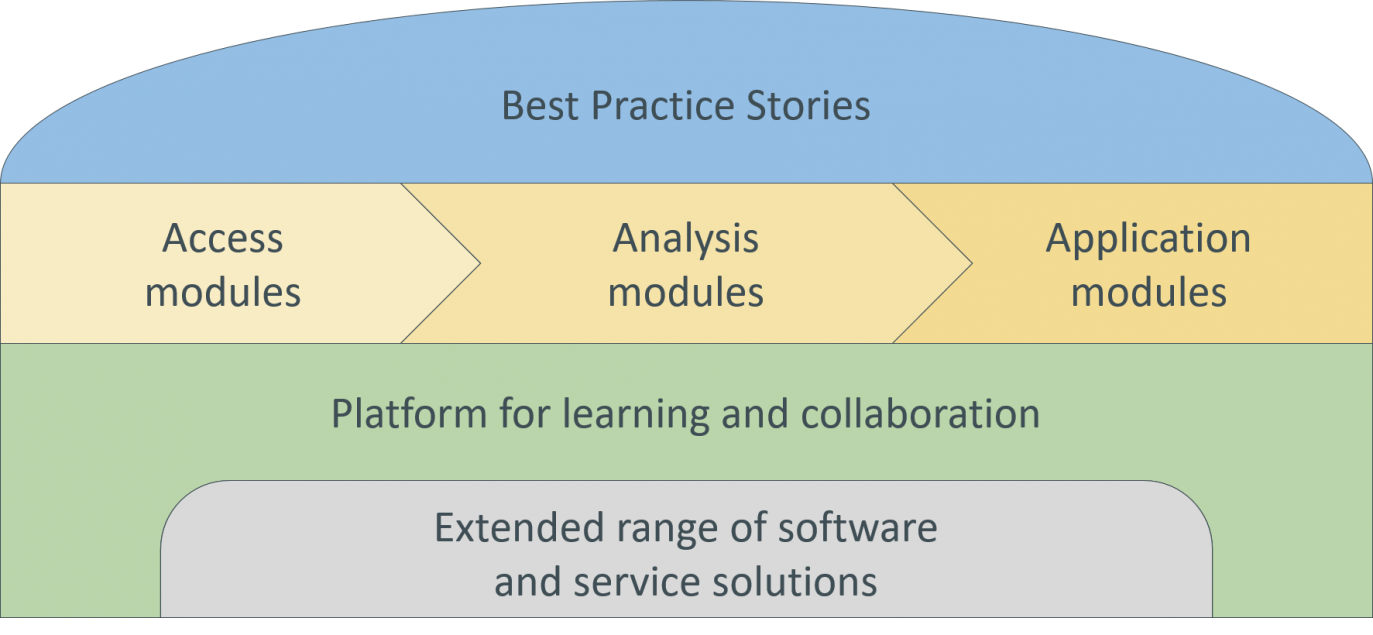 Best Practice Stories

Access modules

Analysis modules

Application modules

Platform for learning and collaboration

Extended range of software and service solutions